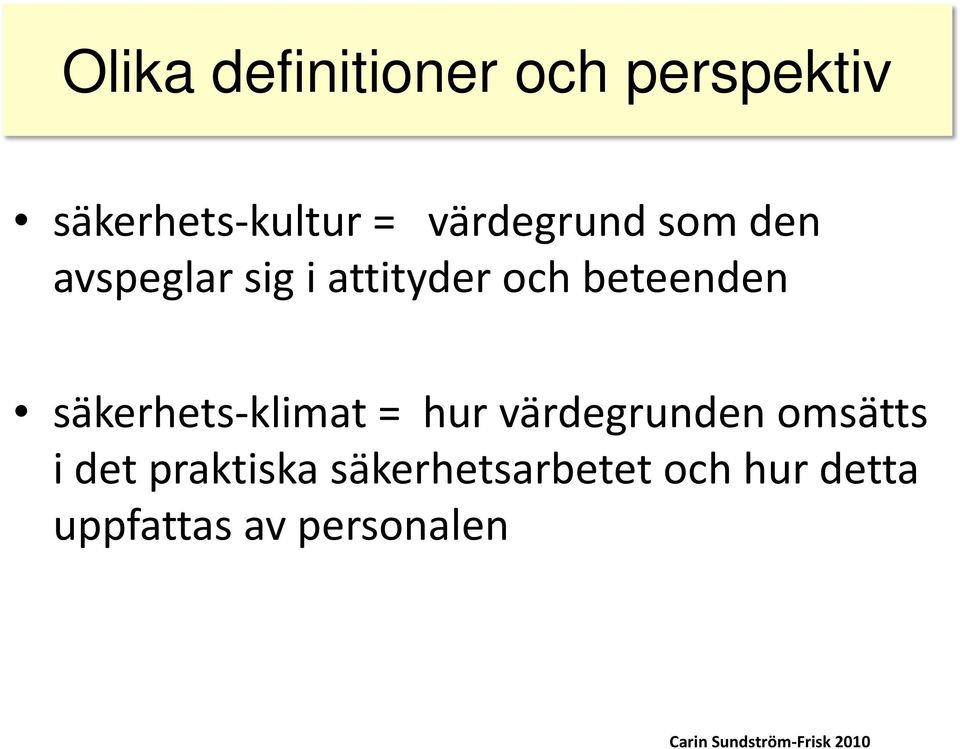 Olika definitioner och perspektiv

• säkerhets-kultur = värdegrund som den avspeglar sig i attityder och beteenden

• säkerhets-klimat = hur värdegrunden omsätts i det praktiska säkerhetsarbetet och hur detta uppfattas av personalen

Carin Sundström-Frisk 2010